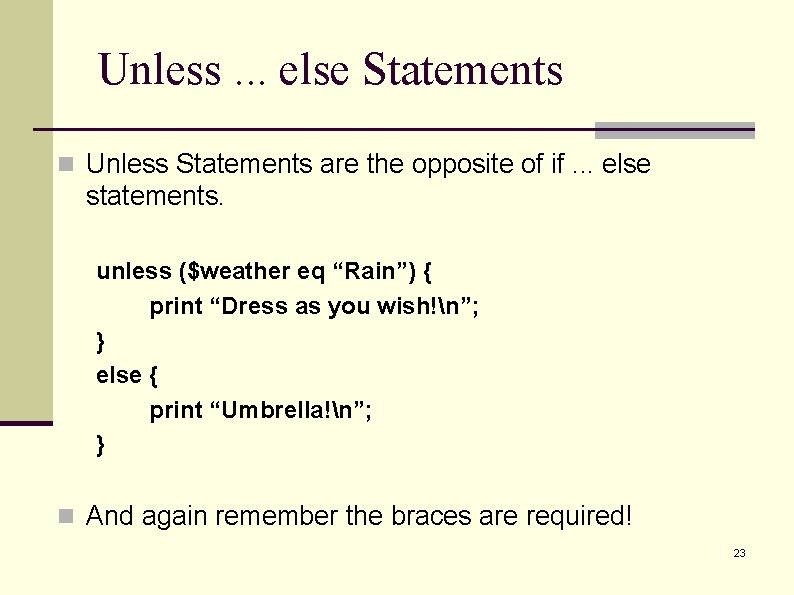 Unless ... else Statements

Unless Statements are the opposite of if ... else statements.

unless ($weather eq “Rain”) {
print “Dress as you wish!\n”;
}
else {
print “Umbrella!\n”;
}

And again remember the braces are required!

23